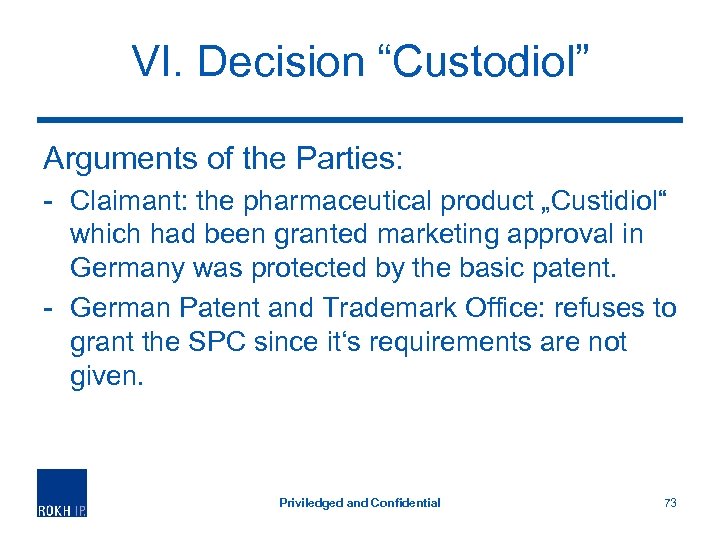 VI. Decision “Custodiol”

Arguments of the Parties:

- Claimant: the pharmaceutical product „Custidiol“ which had been granted marketing approval in Germany was protected by the basic patent.
- German Patent and Trademark Office: refuses to grant the SPC since it‘s requirements are not given.

ROKH IP

Priviledged and Confidential

73